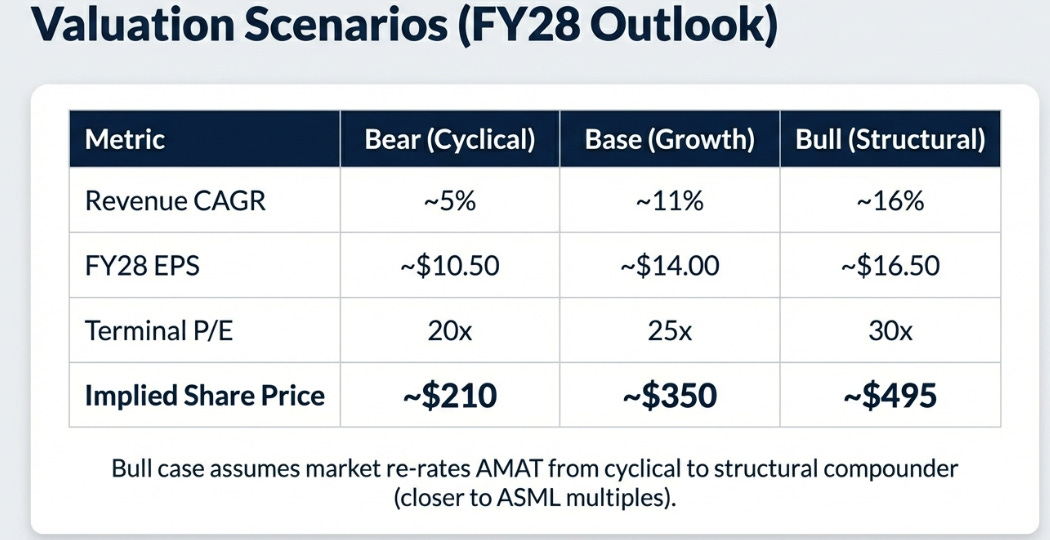 Valuation Scenarios (FY28 Outlook)

| Metric | Bear (Cyclical) | Base (Growth) | Bull (Structural) |
|---|---|---|---|
| Revenue CAGR | ~5% | ~11% | ~16% |
| FY28 EPS | ~\$10.50 | ~\$14.00 | ~\$16.50 |
| Terminal P/E | 20x | 25x | 30x |
| **Implied Share Price** | **~\$210** | **~\$350** | **~\$495** |

Bull case assumes market re-rates AMAT from cyclical to structural compounder (closer to ASML multiples).